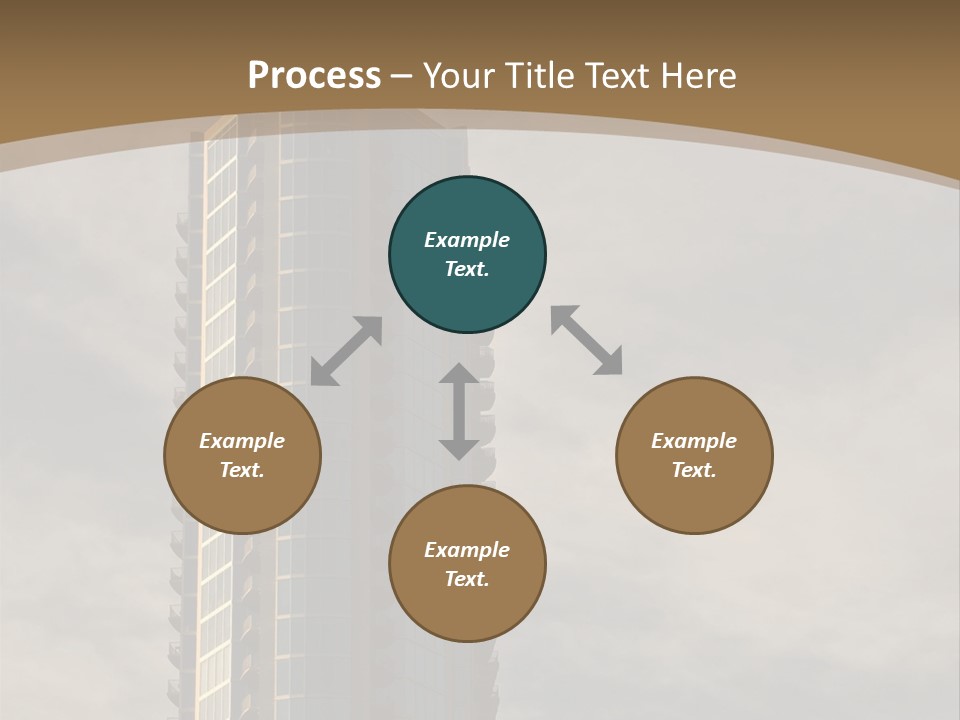 Process – Your Title Text Here

Example Text.

Example Text.

Example Text.

Example Text.